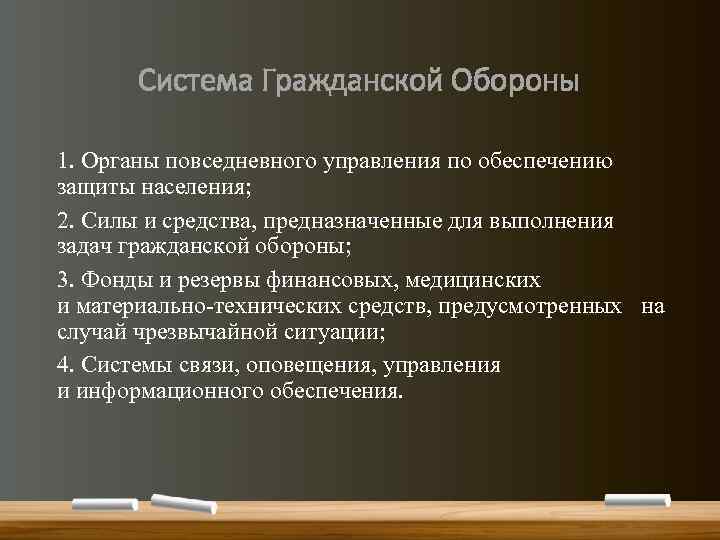 Система Гражданской Обороны

1. Органы повседневного управления по обеспечению защиты населения;

2. Силы и средства, предназначенные для выполнения задач гражданской обороны;

3. Фонды и резервы финансовых, медицинских и материально-технических средств, предусмотренных на случай чрезвычайной ситуации;

4. Системы связи, оповещения, управления и информационного обеспечения.